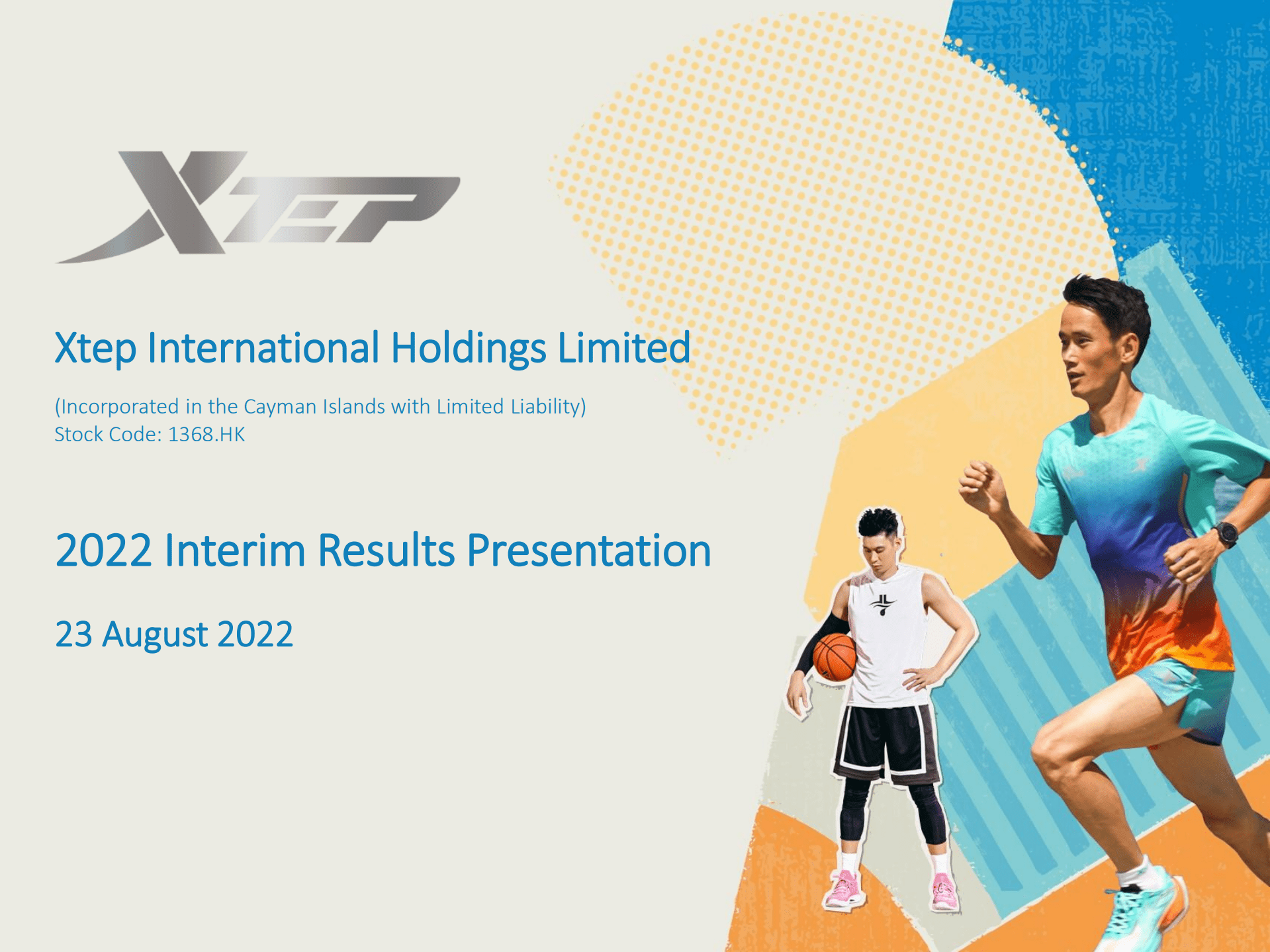 XTEP

Xtep International Holdings Limited

(Incorporated in the Cayman Islands with Limited Liability)
Stock Code: 1368.HK

2022 Interim Results Presentation

23 August 2022